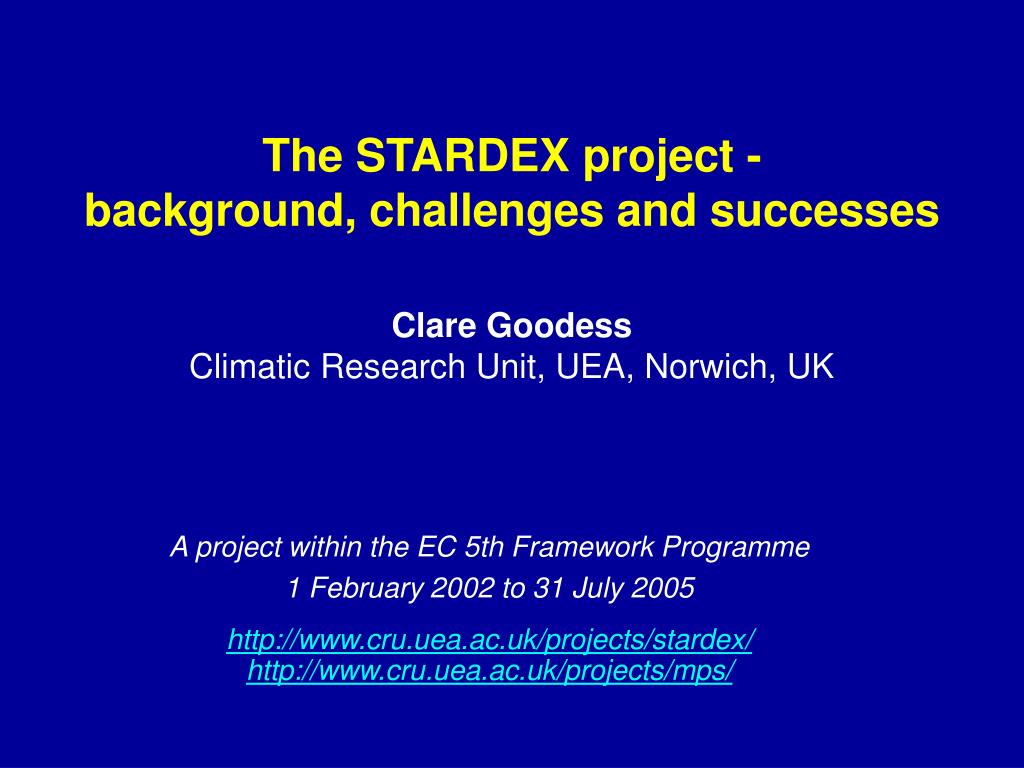 The STARDEX project - background, challenges and successes

Clare Goodess
Climatic Research Unit, UEA, Norwich, UK

A project within the EC 5th Framework Programme
1 February 2002 to 31 July 2005

http://www.cru.uea.ac.uk/projects/stardex/
http://www.cru.uea.ac.uk/projects/mps/